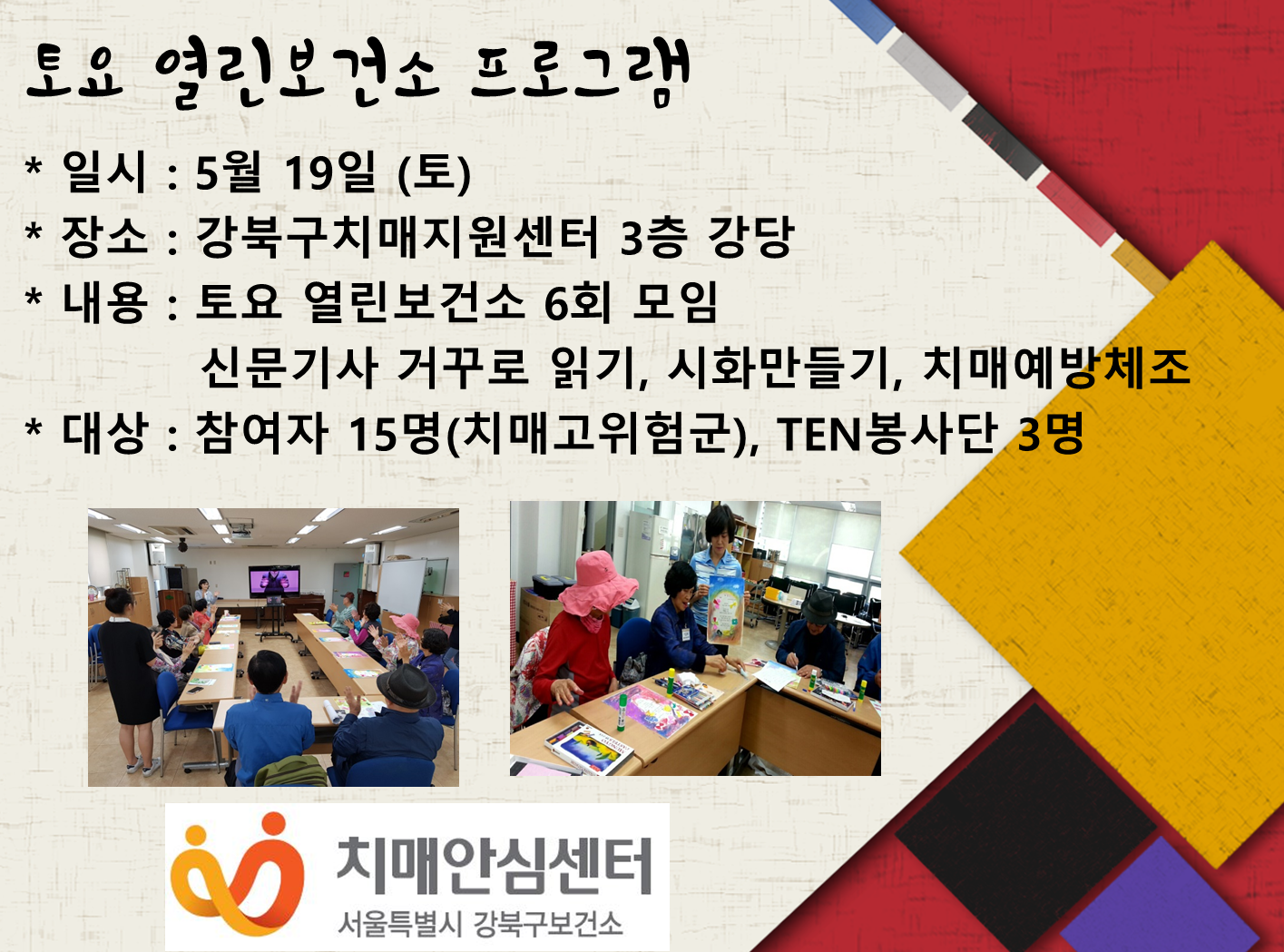 토요 열린보건소 프로그램

* 일시 : 5월 19일 (토)
* 장소 : 강북구치매지원센터 3층 강당
* 내용 : 토요 열린보건소 6회 모임
신문기사 거꾸로 읽기, 시화만들기, 치매예방체조
* 대상 : 참여자 15명(치매고위험군), TEN봉사단 3명

치매안심센터
서울특별시 강북구보건소